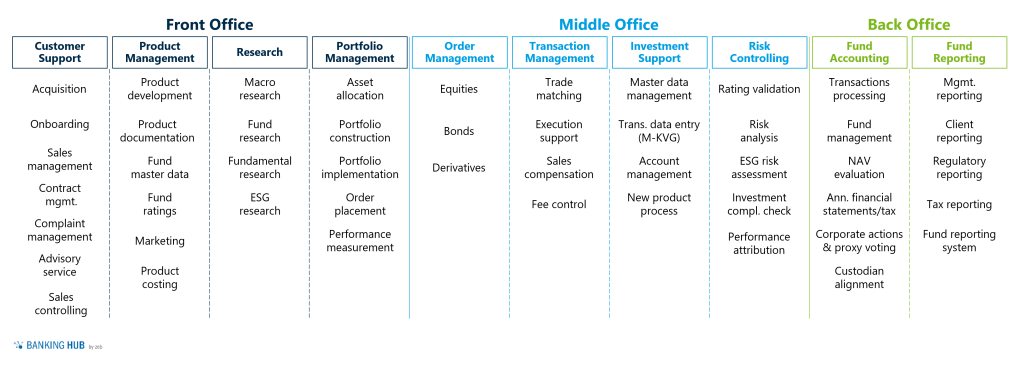 Front Office

Customer Support

Acquisition

Onboarding

Sales management

Contract mgmt.

Complaint management

Advisory service

Sales controlling

Product Management

Product development

Product documentation

Fund master data

Fund ratings

Marketing

Product costing

Research

Macro research

Fund research

Fundamental research

ESG research

Portfolio Management

Asset allocation

Portfolio construction

Portfolio implementation

Order placement

Performance measurement

Middle Office

Order Management

Equities

Bonds

Derivatives

Transaction Management

Trade matching

Execution support

Sales compensation

Fee control

Investment Support

Master data management

Trans. data entry (M-KVG)

Account management

New product process

Risk Controlling

Rating validation

Risk analysis

ESG risk assessment

Investment compl. check

Performance attribution

Back Office

Fund Accounting

Transactions processing

Fund management

NAV evaluation

Ann. financial statements/tax

Corporate actions & proxy voting

Custodian alignment

Fund Reporting

Mgmt. reporting

Client reporting

Regulatory reporting

Tax reporting

Fund reporting system

BANKING HUB by zeb